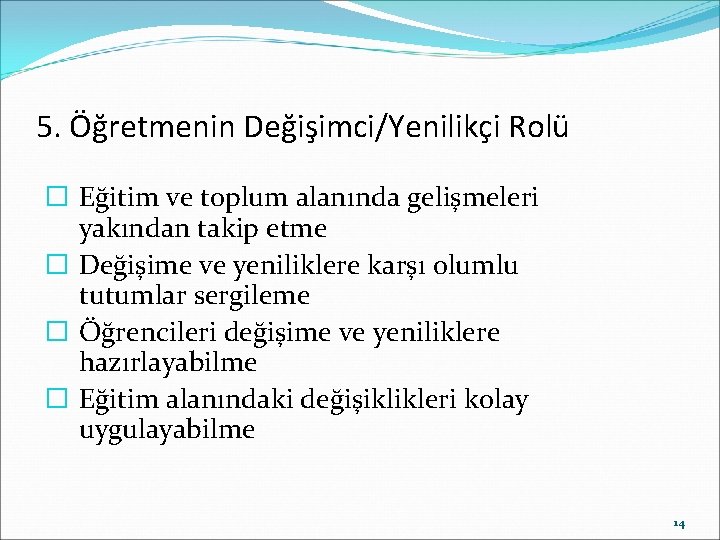 5. Öğretmenin Değişimci/Yenilikçi Rolü

☐ Eğitim ve toplum alanında gelişmeleri yakından takip etme

☐ Değişime ve yeniliklere karşı olumlu tutumlar sergileme

☐ Öğrencileri değişime ve yeniliklere hazırlayabilme

☐ Eğitim alanındaki değişiklikleri kolay uygulayabilme

14